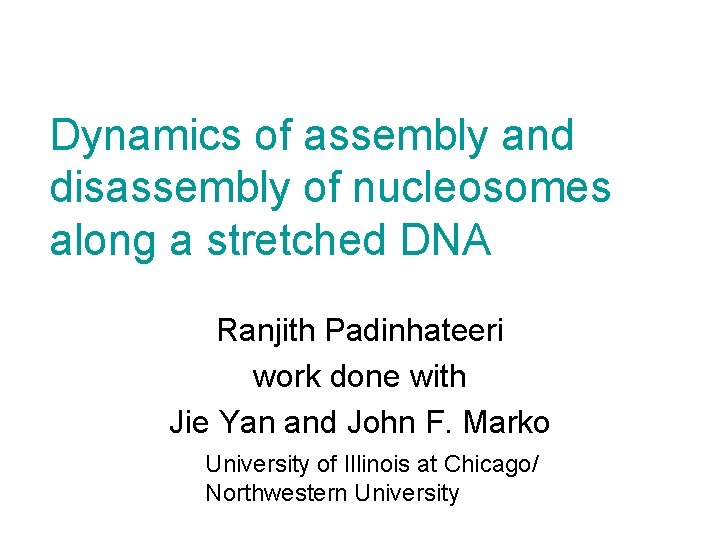 Dynamics of assembly and disassembly of nucleosomes along a stretched DNA

Ranjith Padinhateeri
work done with
Jie Yan and John F. Marko
University of Illinois at Chicago/
Northwestern University